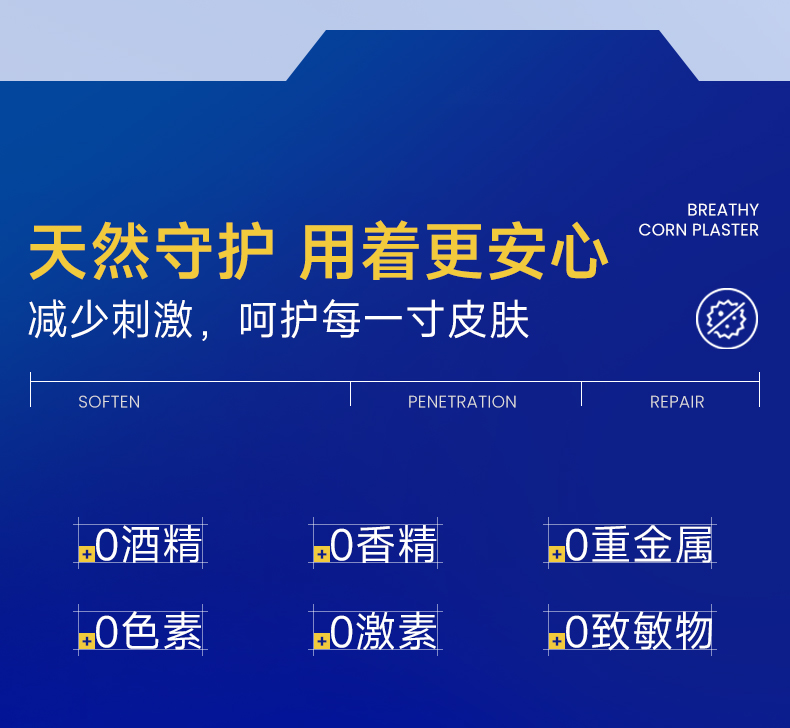 BREATHY
CORN PLASTER

天然守护 用着更安心

减少刺激，呵护每一寸皮肤

SOFTEN
PENETRATION
REPAIR

+0酒精
+0香精
+0重金属
+0色素
+0激素
+0致敏物